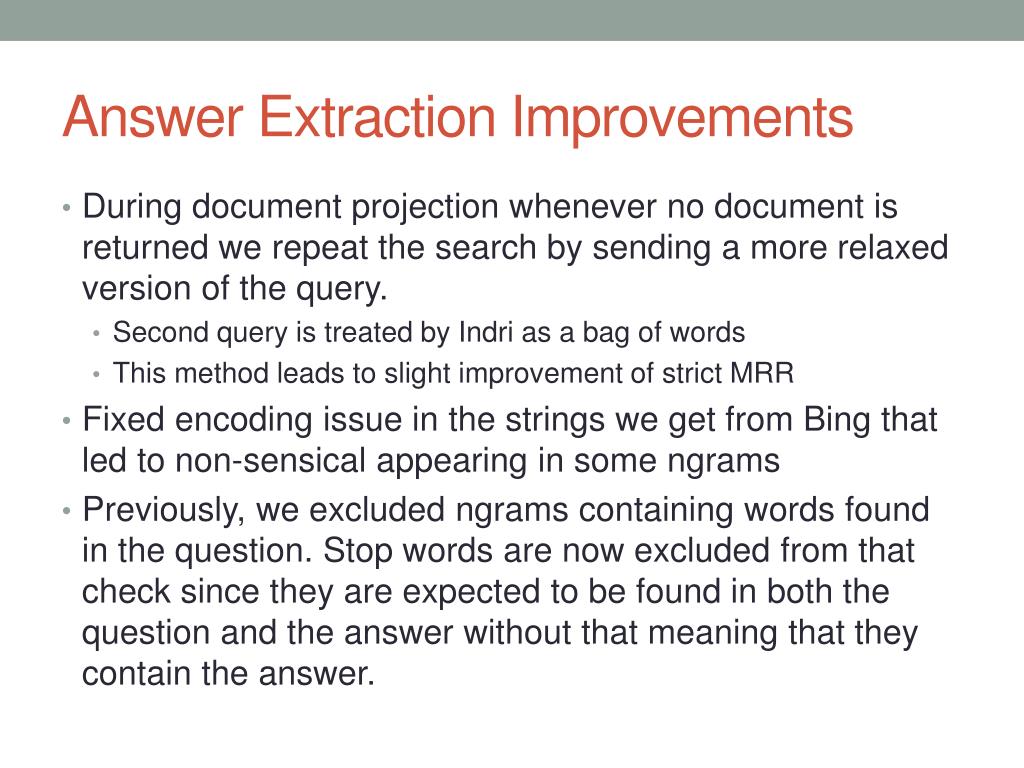 Answer Extraction Improvements

• During document projection whenever no document is returned we repeat the search by sending a more relaxed version of the query.
  • Second query is treated by Indri as a bag of words
  • This method leads to slight improvement of strict MRR
• Fixed encoding issue in the strings we get from Bing that led to non-sensical appearing in some ngrams
• Previously, we excluded ngrams containing words found in the question. Stop words are now excluded from that check since they are expected to be found in both the question and the answer without that meaning that they contain the answer.